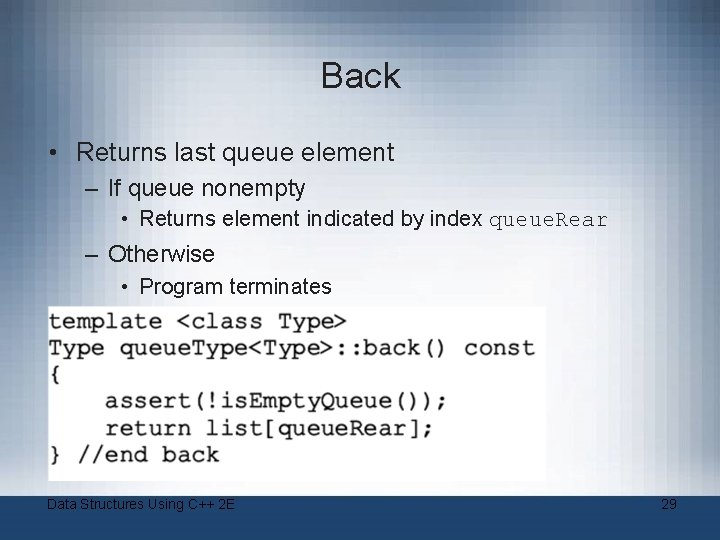 Back

• Returns last queue element
  – If queue nonempty
    • Returns element indicated by index queueRear
  – Otherwise
    • Program terminates

template <class Type>
Type queueType<Type>::back() const
{
    assert(!isEmptyQueue());
    return list[queueRear];
} //end back

Data Structures Using C++ 2E

29